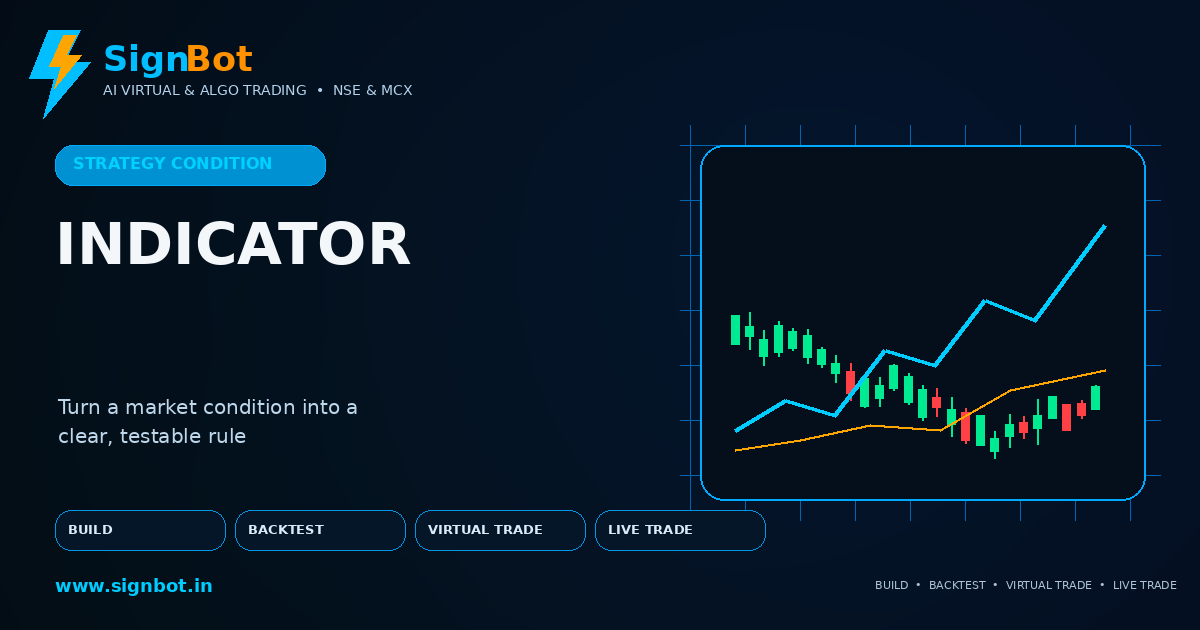 SignBot
AI VIRTUAL & ALGO TRADING • NSE & MCX

STRATEGY CONDITION

INDICATOR

Turn a market condition into a clear, testable rule

BUILD
BACKTEST
VIRTUAL TRADE
LIVE TRADE

www.signbot.in

BUILD • BACKTEST • VIRTUAL TRADE • LIVE TRADE